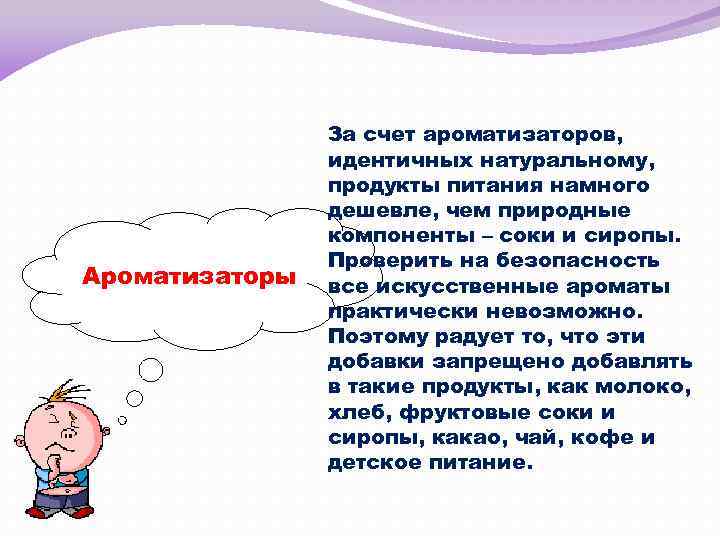 Ароматизаторы

За счет ароматизаторов, идентичных натуральному, продукты питания намного дешевле, чем природные компоненты – соки и сиропы. Проверить на безопасность все искусственные ароматы практически невозможно. Поэтому радует то, что эти добавки запрещено добавлять в такие продукты, как молоко, хлеб, фруктовые соки и сиропы, какао, чай, кофе и детское питание.